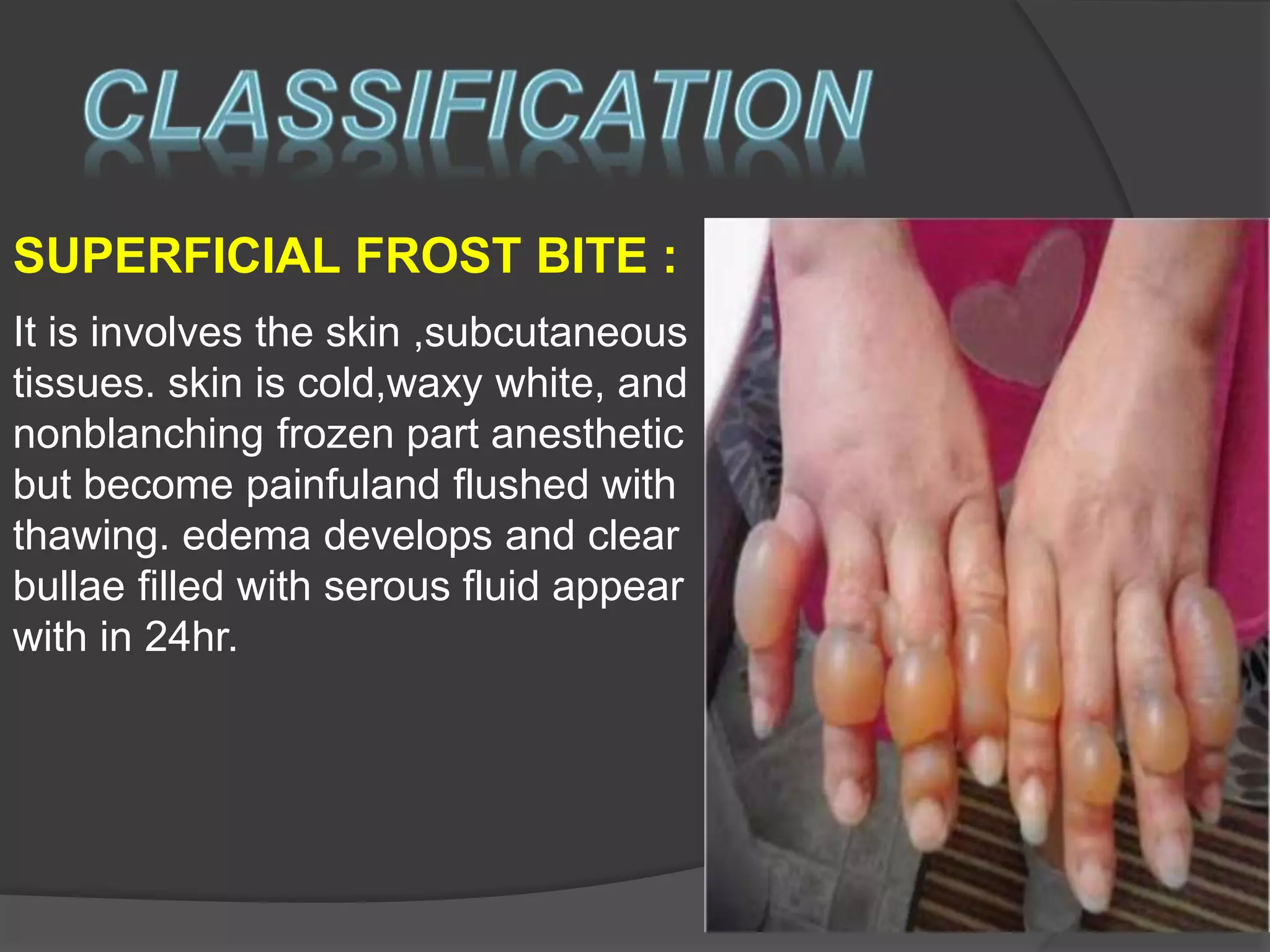 CLASSIFICATION

SUPERFICIAL FROST BITE :

It is involves the skin ,subcutaneous tissues. skin is cold,waxy white, and nonblanching frozen part anesthetic but become painfuland flushed with thawing. edema develops and clear bullae filled with serous fluid appear with in 24hr.